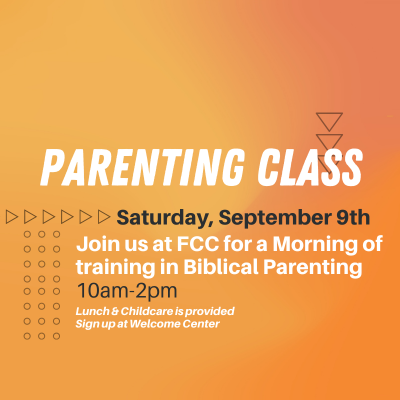 PARENTING CLASS

Saturday, September 9th

Join us at FCC for a Morning of training in Biblical Parenting

10am-2pm

Lunch & Childcare is provided
Sign up at Welcome Center